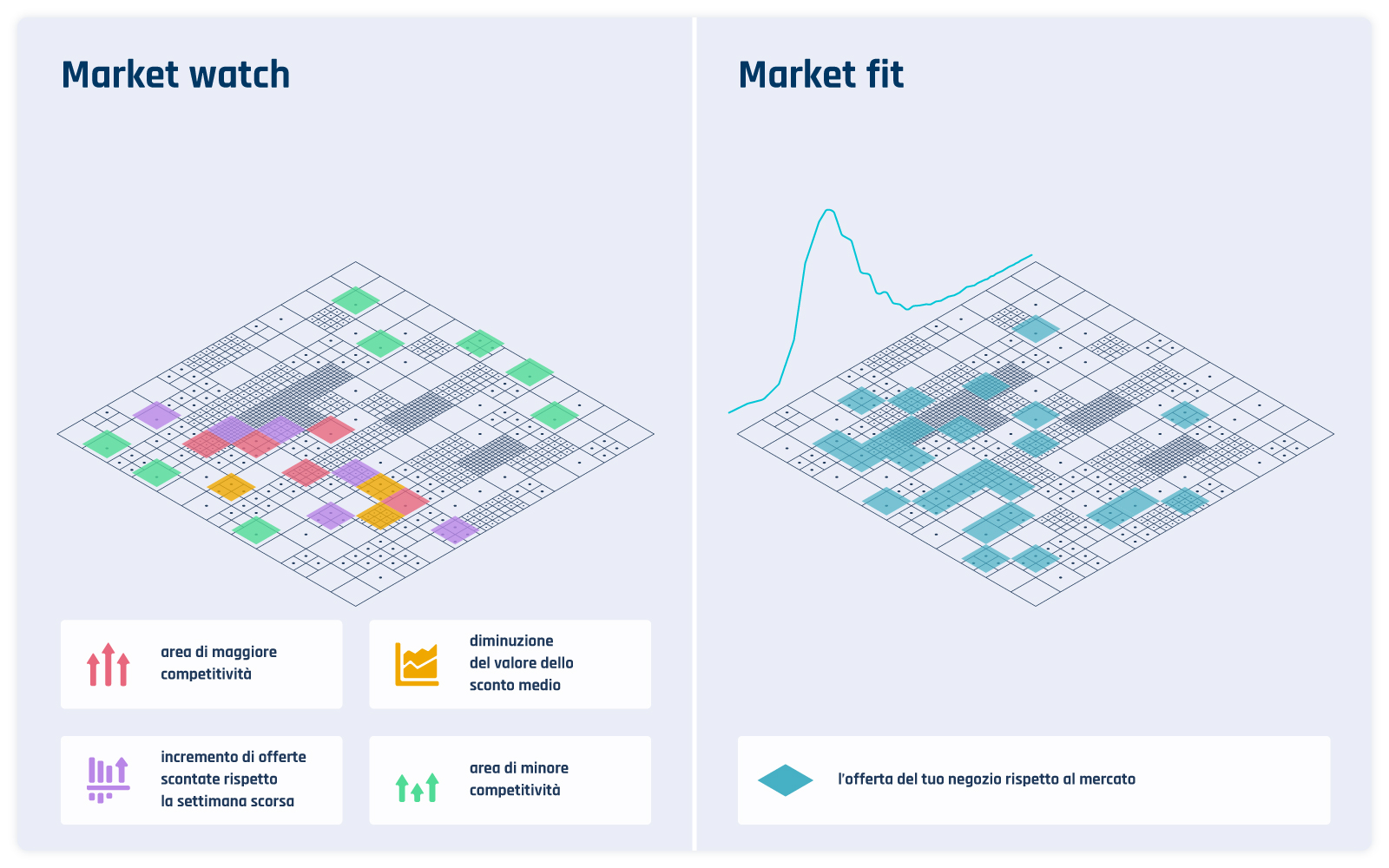 Market watch

area di maggiore competitività

diminuzione del valore dello sconto medio

incremento di offerte scontate rispetto la settimana scorsa

area di minore competitività

Market fit

l'offerta del tuo negozio rispetto al mercato